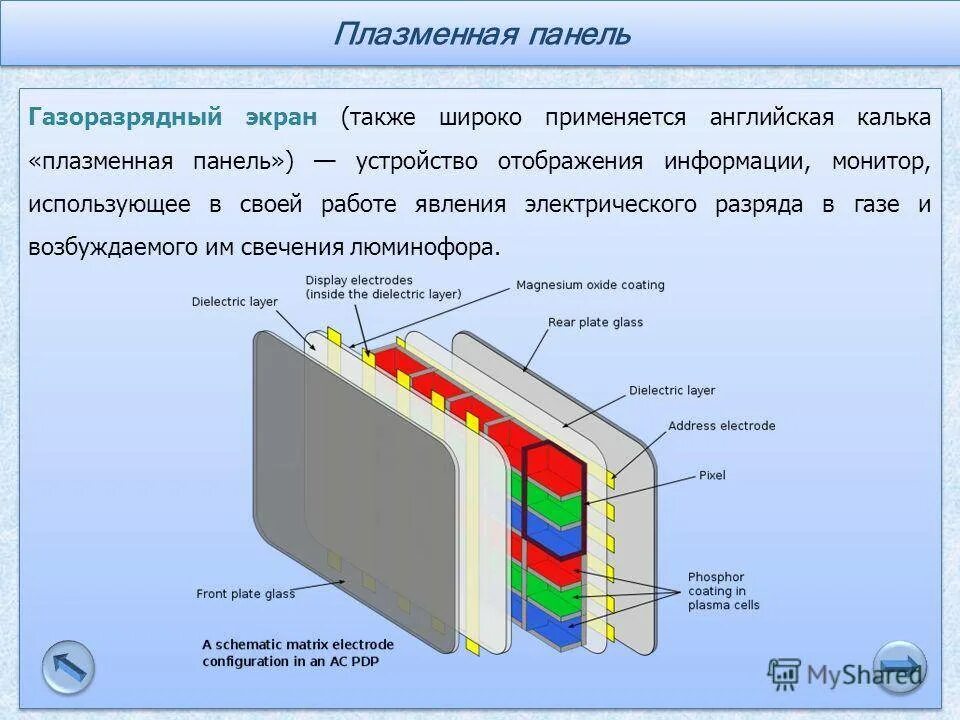 Плазменная панель

Газоразрядный экран (также широко применяется английская калька «плазменная панель») — устройство отображения информации, монитор, использующее в своей работе явления электрического разряда в газе и возбуждаемого им свечения люминофора.

Dielectric layer

Display electrodes (inside the dielectric layer)

Magnesium oxide coating

Rear plate glass

Dielectric layer

Address electrode

Pixel

Phosphor coating in plasma cells

Front plate glass

A schematic matrix electrode configuration in an AC PDP

MyShared